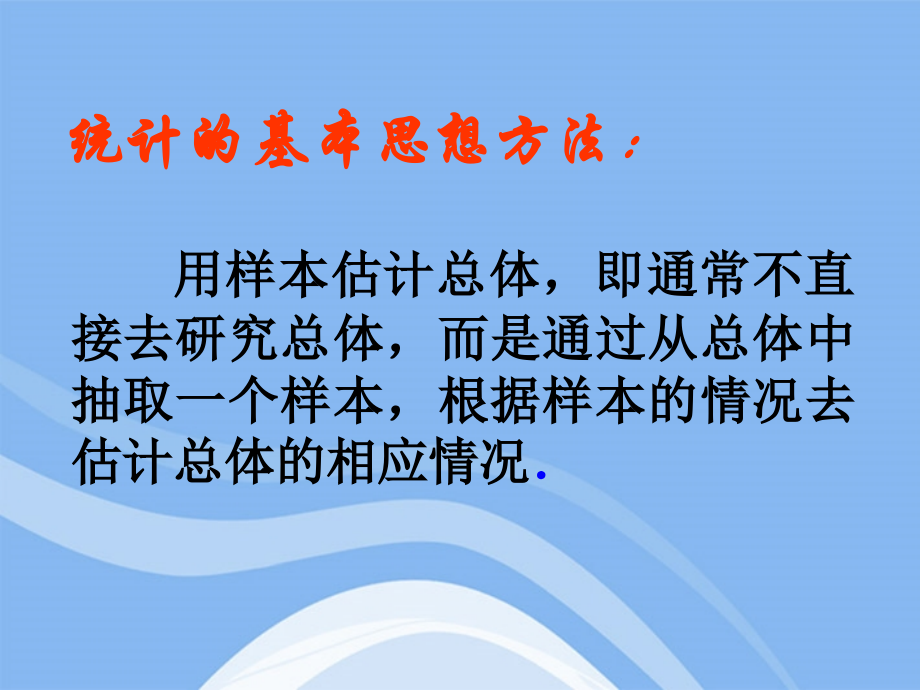 统计的基本思想方法：

用样本估计总体，即通常不直接去研究总体，而是通过从总体中抽取一个样本，根据样本的情况去估计总体的相应情况.